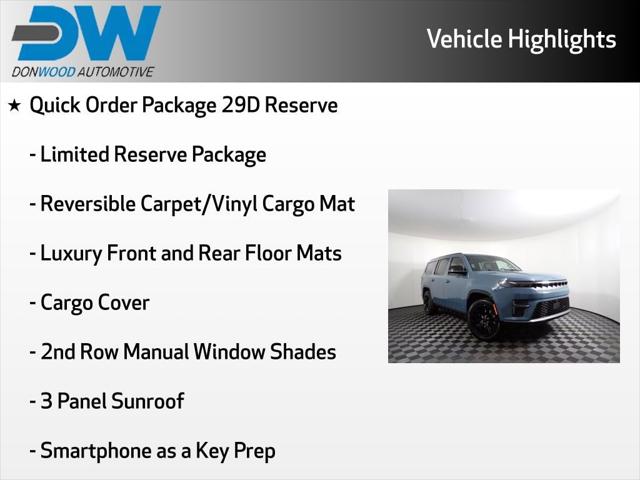 DW
DONWOOD AUTOMOTIVE

Vehicle Highlights

★ Quick Order Package 29D Reserve

- Limited Reserve Package

- Reversible Carpet/Vinyl Cargo Mat

- Luxury Front and Rear Floor Mats

- Cargo Cover

- 2nd Row Manual Window Shades

- 3 Panel Sunroof

- Smartphone as a Key Prep